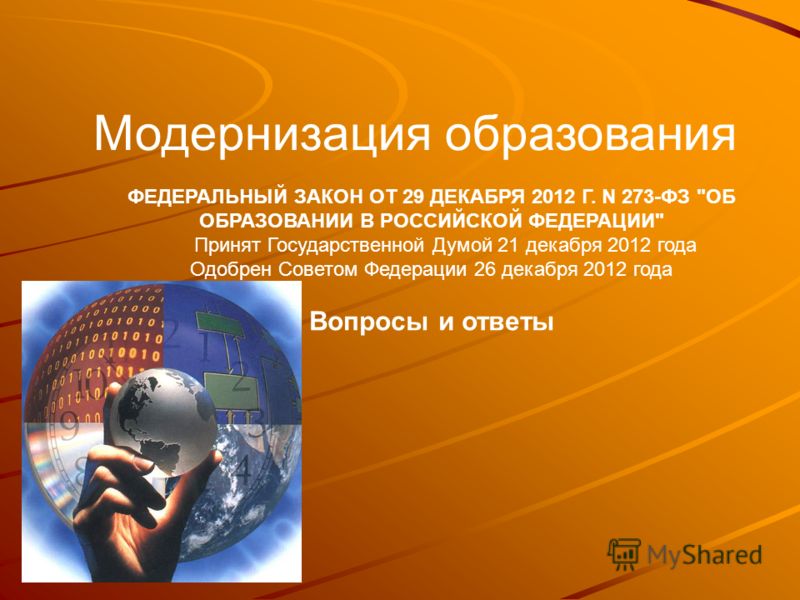 Модернизация образования

ФЕДЕРАЛЬНЫЙ ЗАКОН ОТ 29 ДЕКАБРЯ 2012 Г. N 273-ФЗ "ОБ ОБРАЗОВАНИИ В РОССИЙСКОЙ ФЕДЕРАЦИИ"

Принят Государственной Думой 21 декабря 2012 года

Одобрен Советом Федерации 26 декабря 2012 года

Вопросы и ответы

MyShared